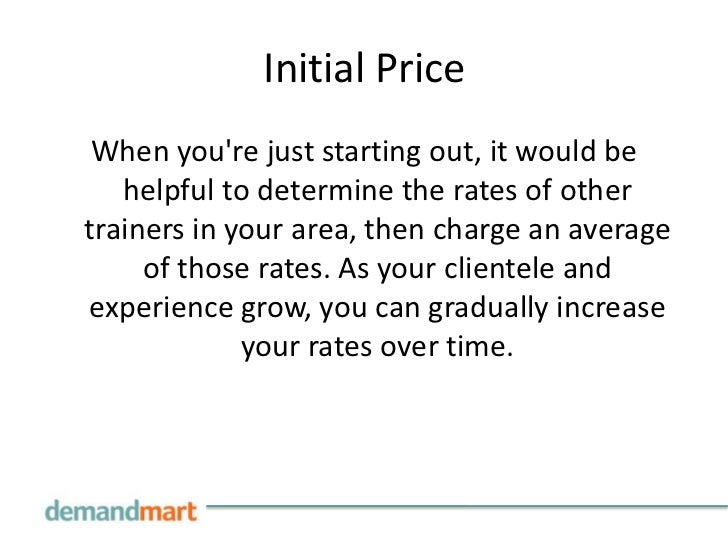 Initial Price

When you're just starting out, it would be helpful to determine the rates of other trainers in your area, then charge an average of those rates. As your clientele and experience grow, you can gradually increase your rates over time.

demandmart